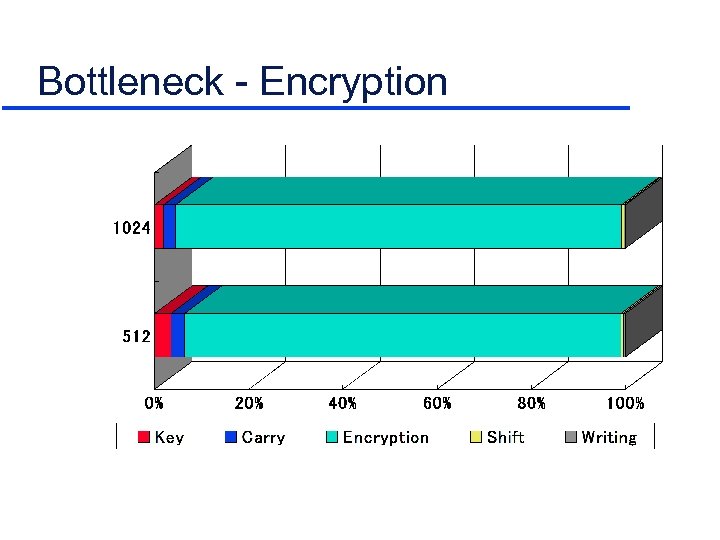 Bottleneck - Encryption

1024

512

0%
20%
40%
60%
80%
100%

Key
Carry
Encryption
Shift
Writing